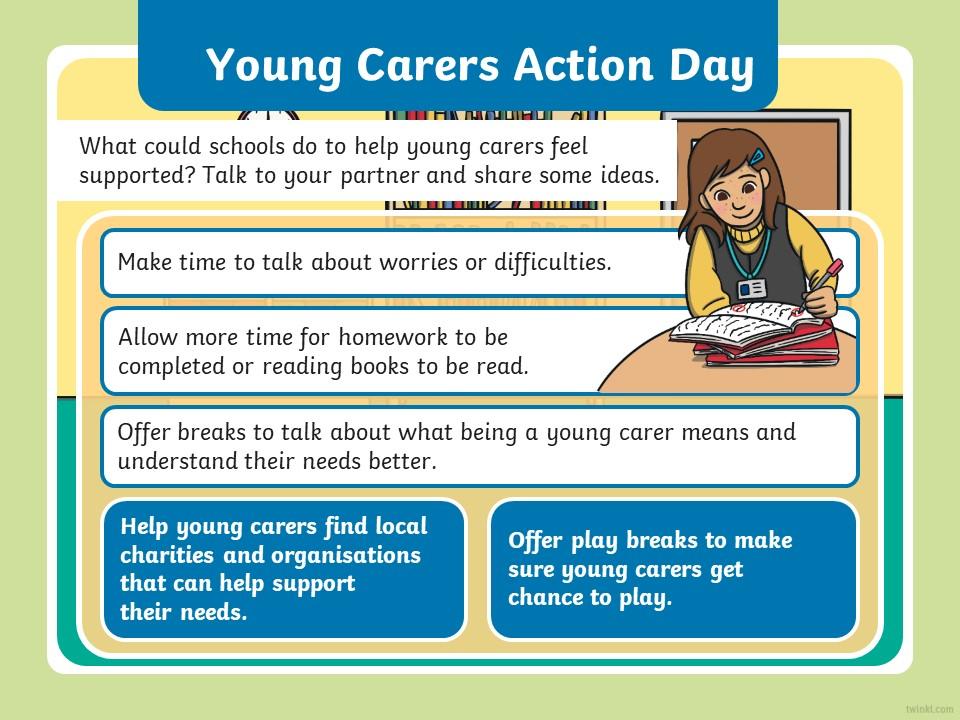 Young Carers Action Day

What could schools do to help young carers feel supported? Talk to your partner and share some ideas.

Make time to talk about worries or difficulties.

Allow more time for homework to be completed or reading books to be read.

Offer breaks to talk about what being a young carer means and understand their needs better.

Help young carers find local charities and organisations that can help support their needs.

Offer play breaks to make sure young carers get chance to play.

twinkl.com